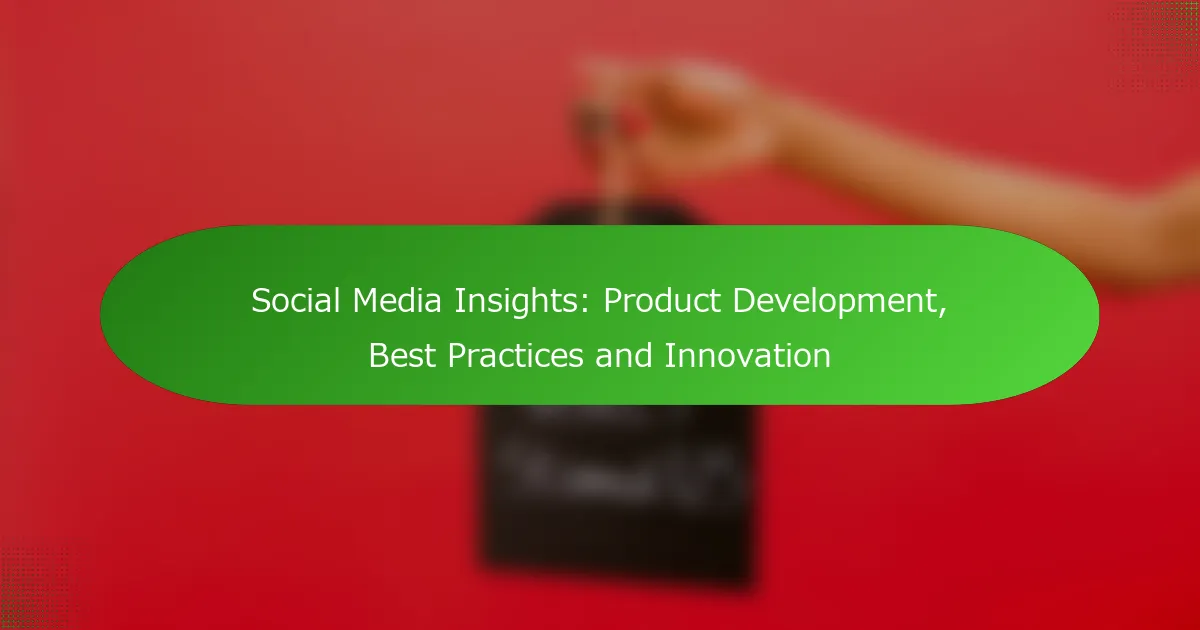 Social Media Insights: Product Development, Best Practices and Innovation